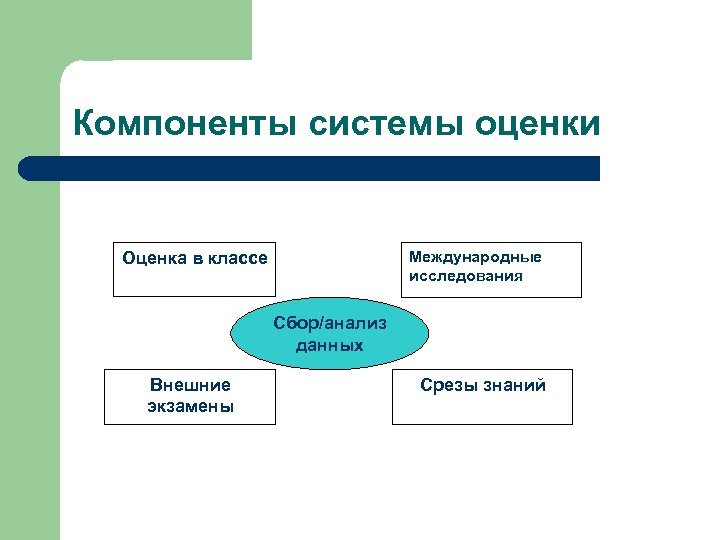 Компоненты системы оценки

Оценка в классе

Международные исследования

Сбор/анализ данных

Внешние экзамены

Срезы знаний